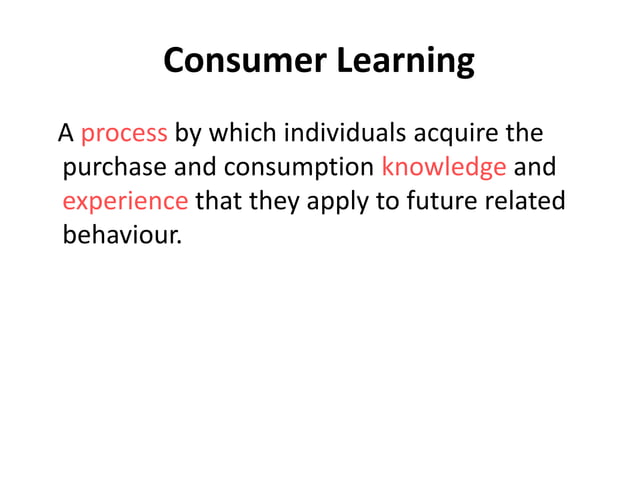 Consumer Learning

A process by which individuals acquire the purchase and consumption knowledge and experience that they apply to future related behaviour.